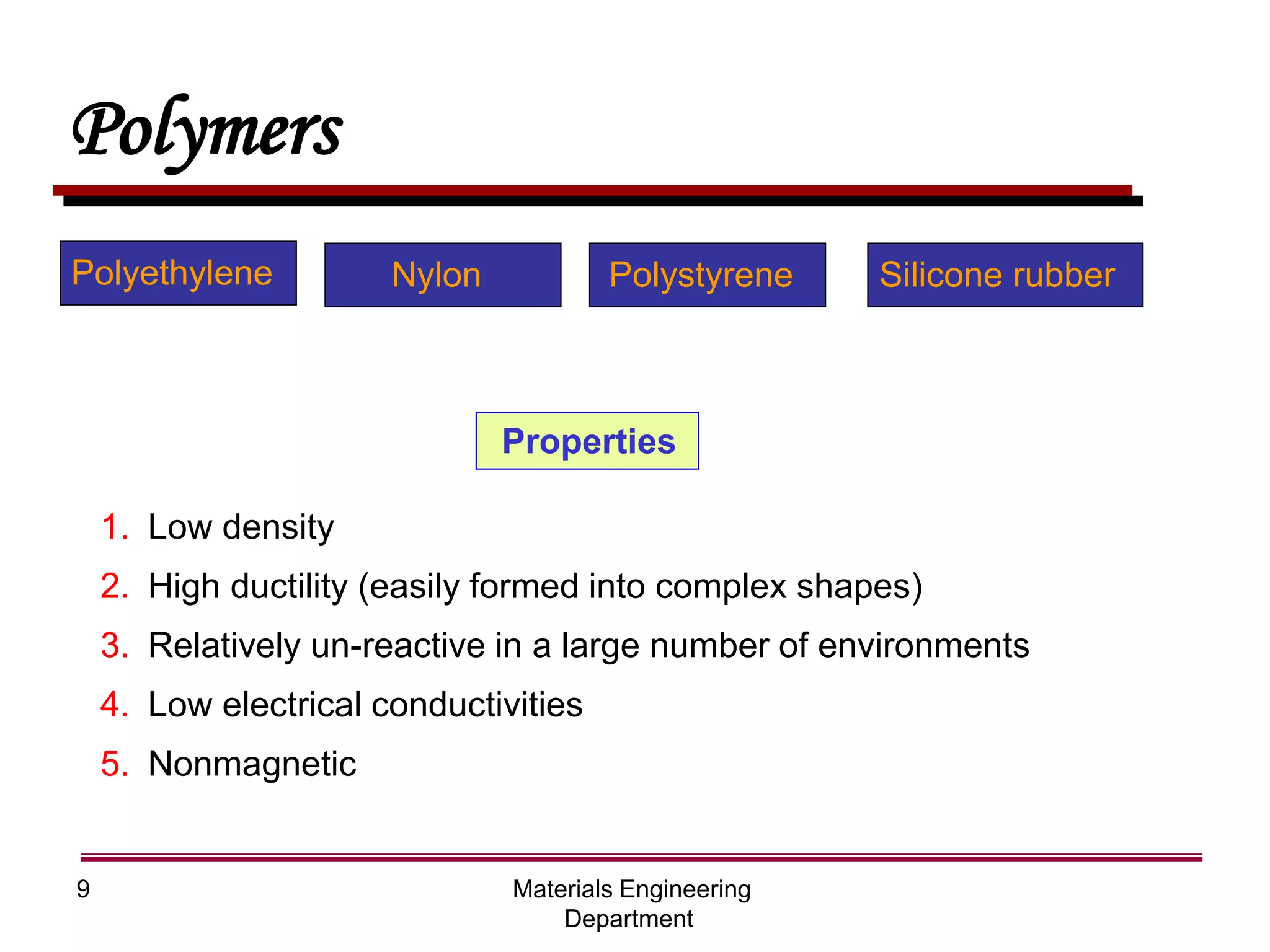 Polymers

Polyethylene

Nylon

Polystyrene

Silicone rubber

Properties

1. Low density
2. High ductility (easily formed into complex shapes)
3. Relatively un-reactive in a large number of environments
4. Low electrical conductivities
5. Nonmagnetic

9

Materials Engineering Department